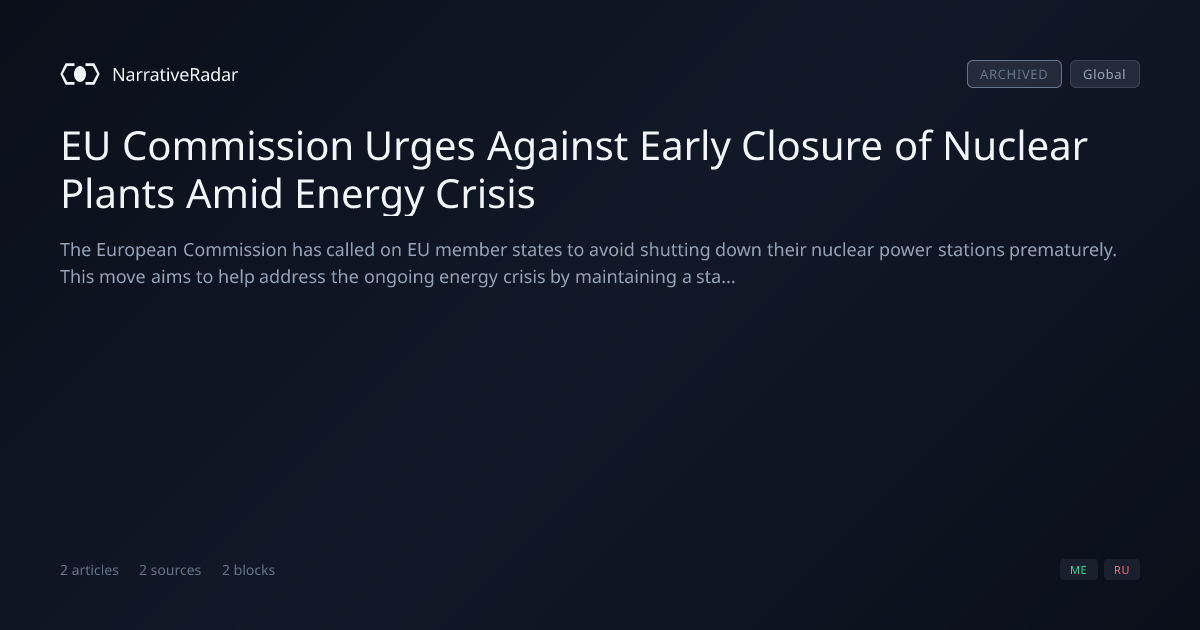 NarrativeRadar

ARCHIVED Global

EU Commission Urges Against Early Closure of Nuclear Plants Amid Energy Crisis

The European Commission has called on EU member states to avoid shutting down their nuclear power stations prematurely. This move aims to help address the ongoing energy crisis by maintaining a sta...

2 articles 2 sources 2 blocks

ME RU